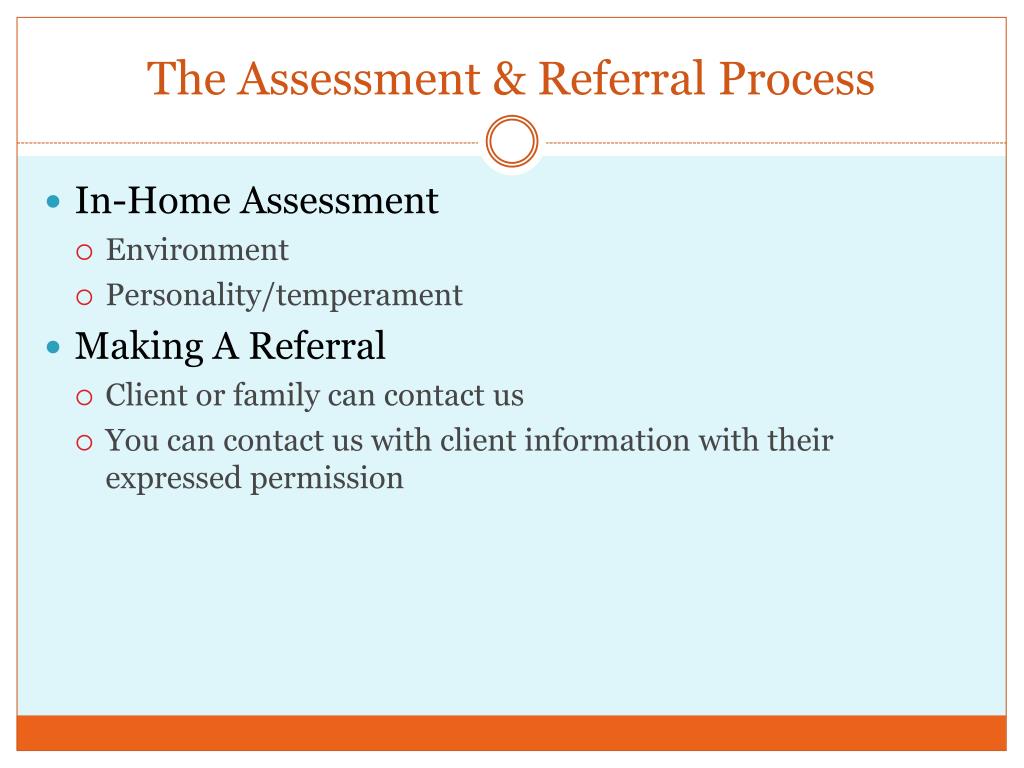 The Assessment & Referral Process

- In-Home Assessment
  - Environment
  - Personality/temperament
- Making A Referral
  - Client or family can contact us
  - You can contact us with client information with their expressed permission